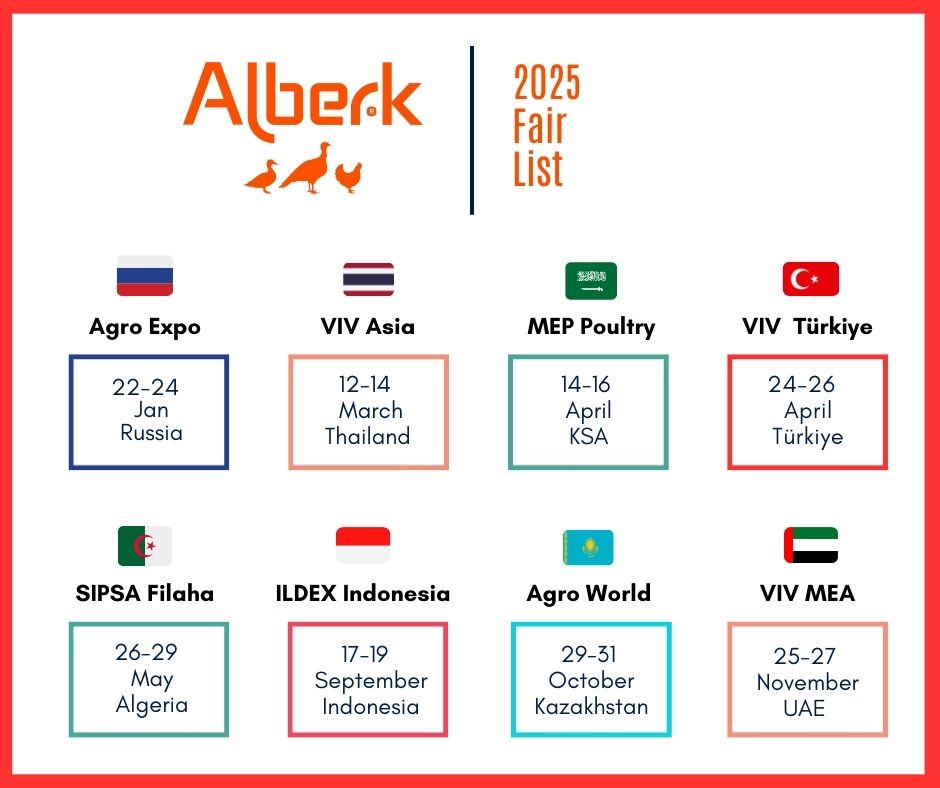 Alberk

2025 Fair List

Agro Expo

22-24
Jan
Russia

VIV Asia

12-14
March
Thailand

MEP Poultry

14-16
April
KSA

VIV Türkiye

24-26
April
Türkiye

SIPSA Filaha

26-29
May
Algeria

ILDEX Indonesia

17-19
September
Indonesia

Agro World

29-31
October
Kazakhstan

VIV MEA

25-27
November
UAE